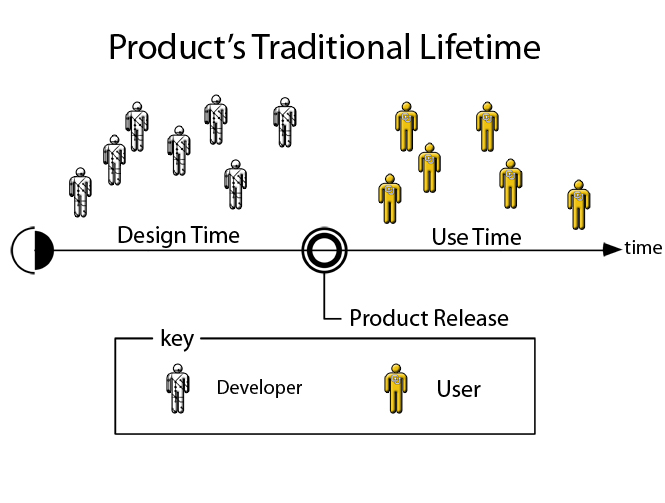 Product's Traditional Lifetime

Design Time

Use Time

time

Product Release

key

Developer

User